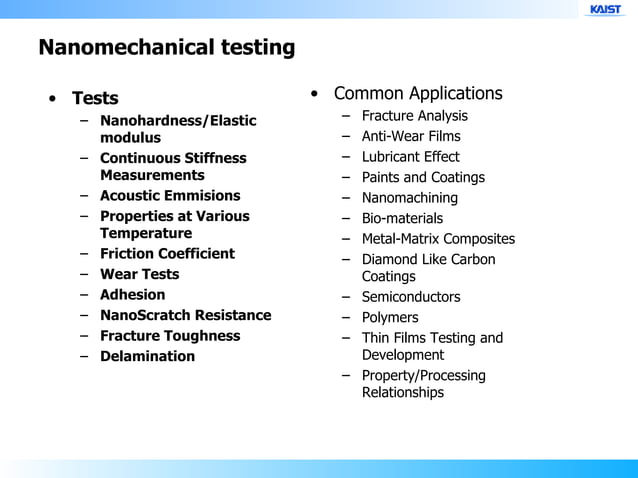 KAIST

Nanomechanical testing

• Tests
– Nanohardness/Elastic modulus
– Continuous Stiffness Measurements
– Acoustic Emmisions
– Properties at Various Temperature
– Friction Coefficient
– Wear Tests
– Adhesion
– NanoScratch Resistance
– Fracture Toughness
– Delamination

• Common Applications
– Fracture Analysis
– Anti-Wear Films
– Lubricant Effect
– Paints and Coatings
– Nanomachining
– Bio-materials
– Metal-Matrix Composites
– Diamond Like Carbon Coatings
– Semiconductors
– Polymers
– Thin Films Testing and Development
– Property/Processing Relationships